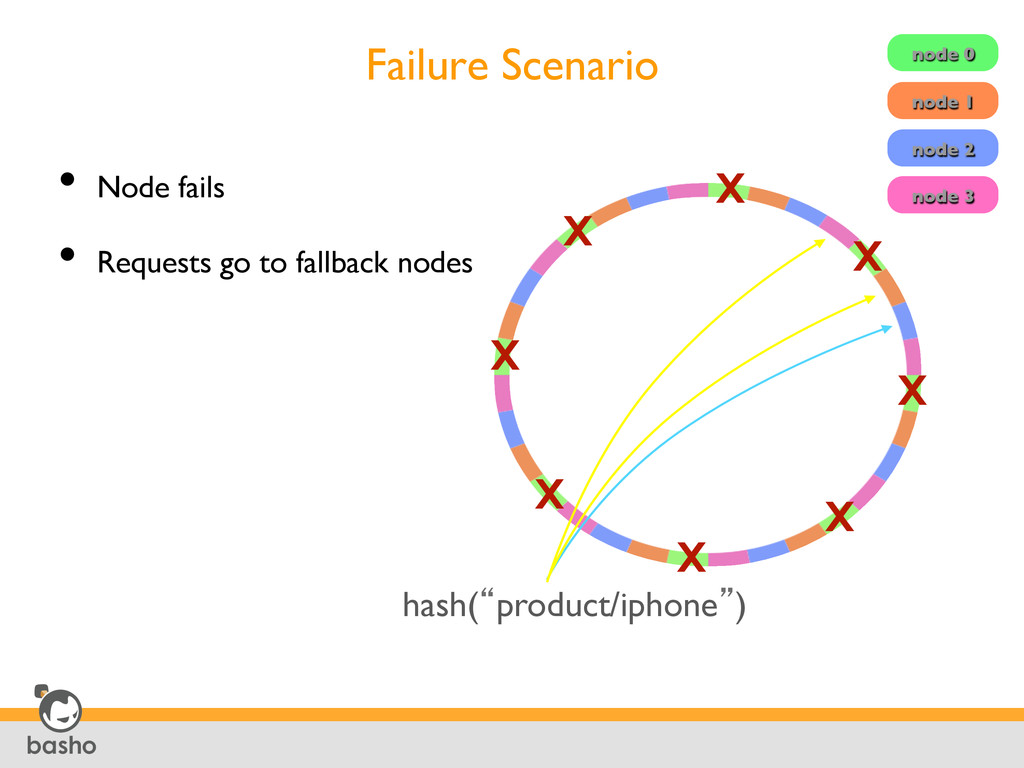 Failure Scenario

node 0
node 1
node 2
node 3

• Node fails
• Requests go to fallback nodes

X
X
X
X
X
X
X
X

hash(“product/iphone”)

basho